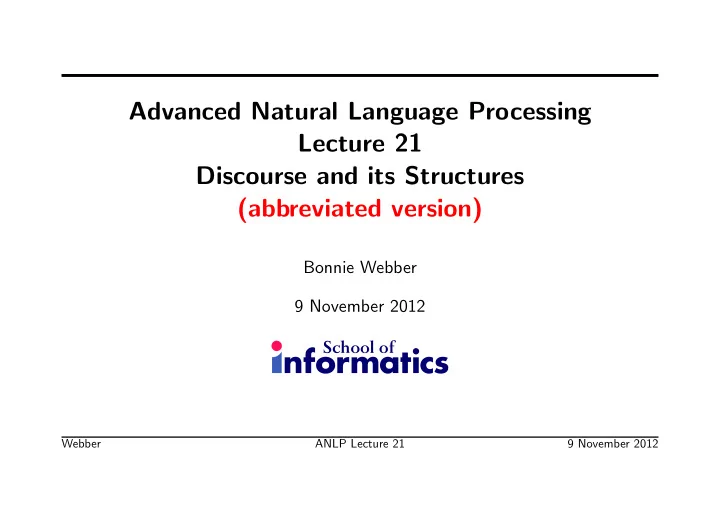 Advanced Natural Language Processing
Lecture 21
Discourse and its Structures
(abbreviated version)

Bonnie Webber

9 November 2012

School of
informatics

Webber ANLP Lecture 21 9 November 2012